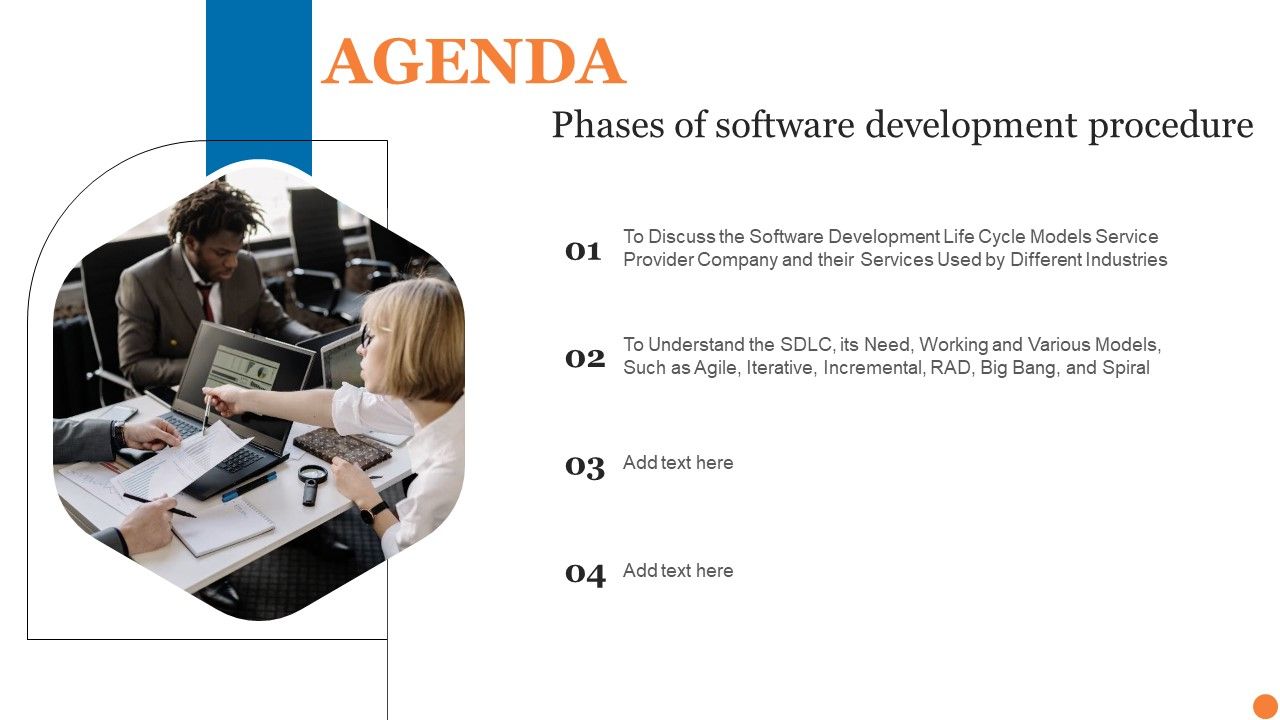 AGENDA

Phases of software development procedure

01 To Discuss the Software Development Life Cycle Models Service Provider Company and their Services Used by Different Industries

02 To Understand the SDLC, its Need, Working and Various Models, Such as Agile, Iterative, Incremental, RAD, Big Bang, and Spiral

03 Add text here

04 Add text here